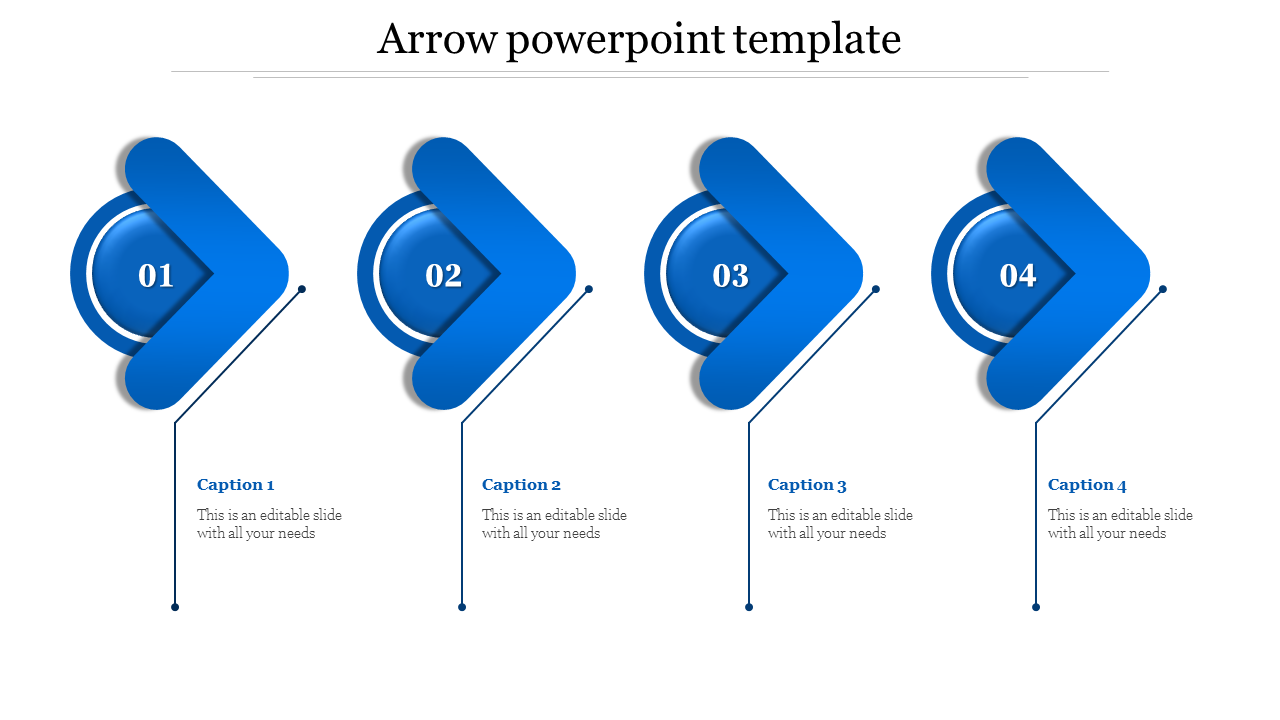 Arrow powerpoint template

01

02

03

04

Caption 1

This is an editable slide with all your needs

Caption 2

This is an editable slide with all your needs

Caption 3

This is an editable slide with all your needs

Caption 4

This is an editable slide with all your needs